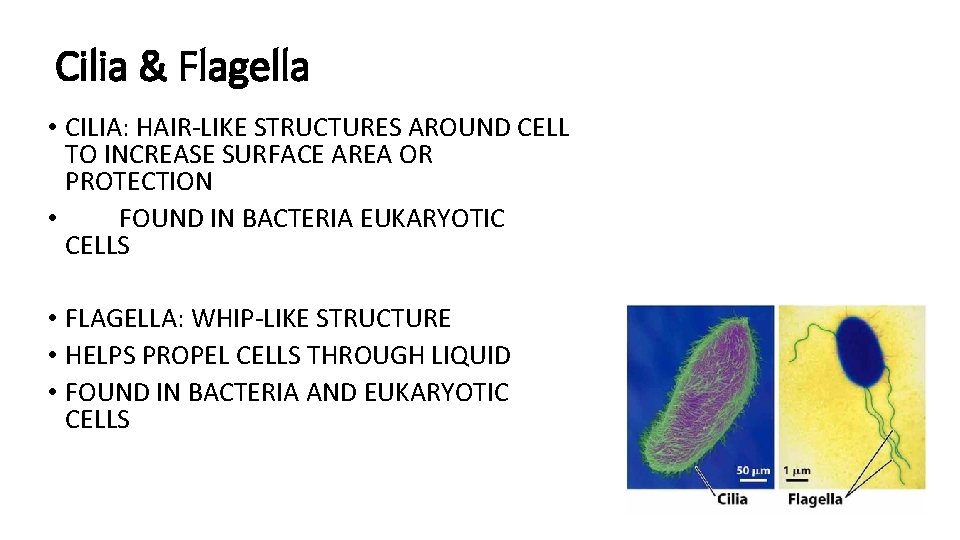 Cilia & Flagella

• CILIA: HAIR-LIKE STRUCTURES AROUND CELL TO INCREASE SURFACE AREA OR PROTECTION
• FOUND IN BACTERIA EUKARYOTIC CELLS

• FLAGELLA: WHIP-LIKE STRUCTURE
• HELPS PROPEL CELLS THROUGH LIQUID
• FOUND IN BACTERIA AND EUKARYOTIC CELLS

50 μm
1 μm
Cilia
Flagella